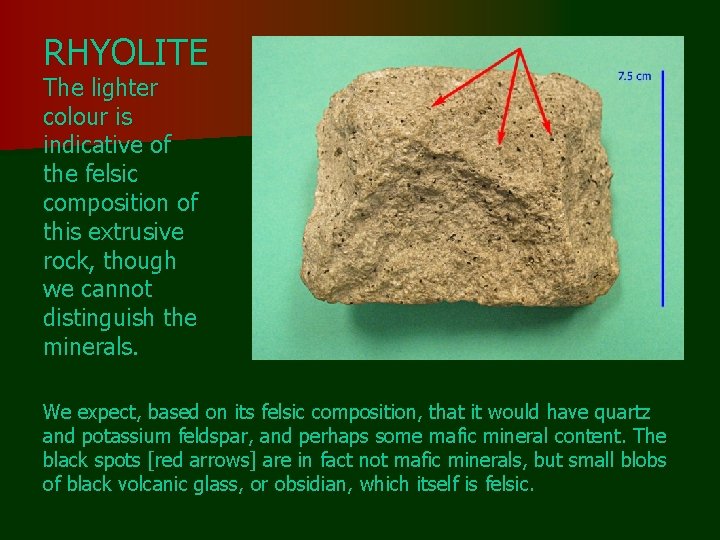 RHYOLITE
The lighter colour is indicative of the felsic composition of this extrusive rock, though we cannot distinguish the minerals.

7.5 cm

We expect, based on its felsic composition, that it would have quartz and potassium feldspar, and perhaps some mafic mineral content. The black spots [red arrows] are in fact not mafic minerals, but small blobs of black volcanic glass, or obsidian, which itself is felsic.